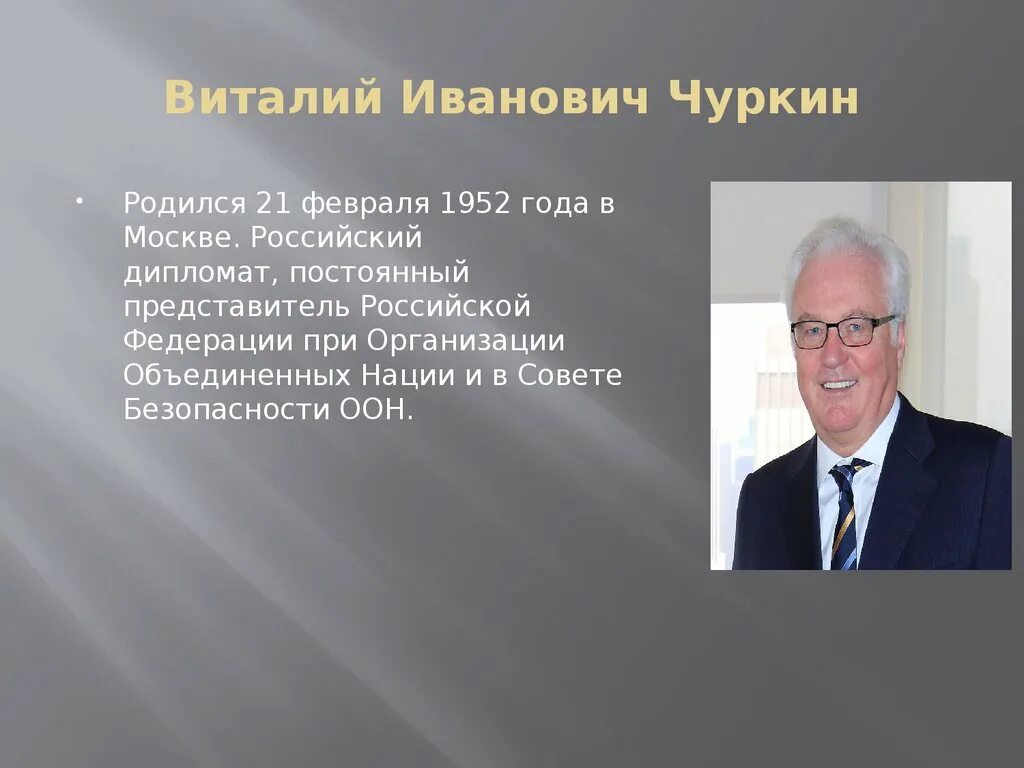 Виталий Иванович Чуркин

Родился 21 февраля 1952 года в Москве. Российский дипломат, постоянный представитель Российской Федерации при Организации Объединенных Нации и в Совете Безопасности ООН.